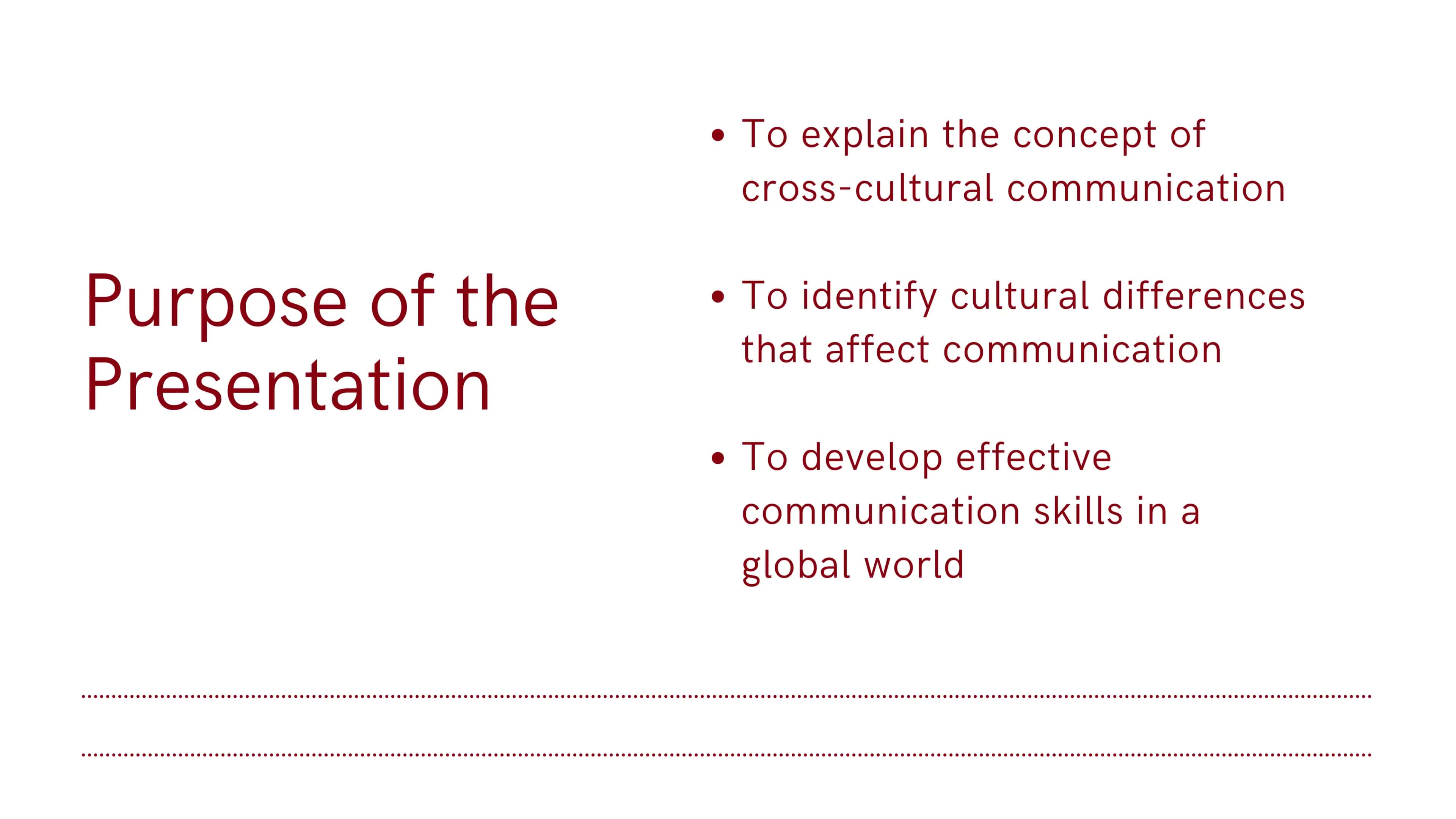 Purpose of the Presentation

• To explain the concept of cross-cultural communication

• To identify cultural differences that affect communication

• To develop effective communication skills in a global world